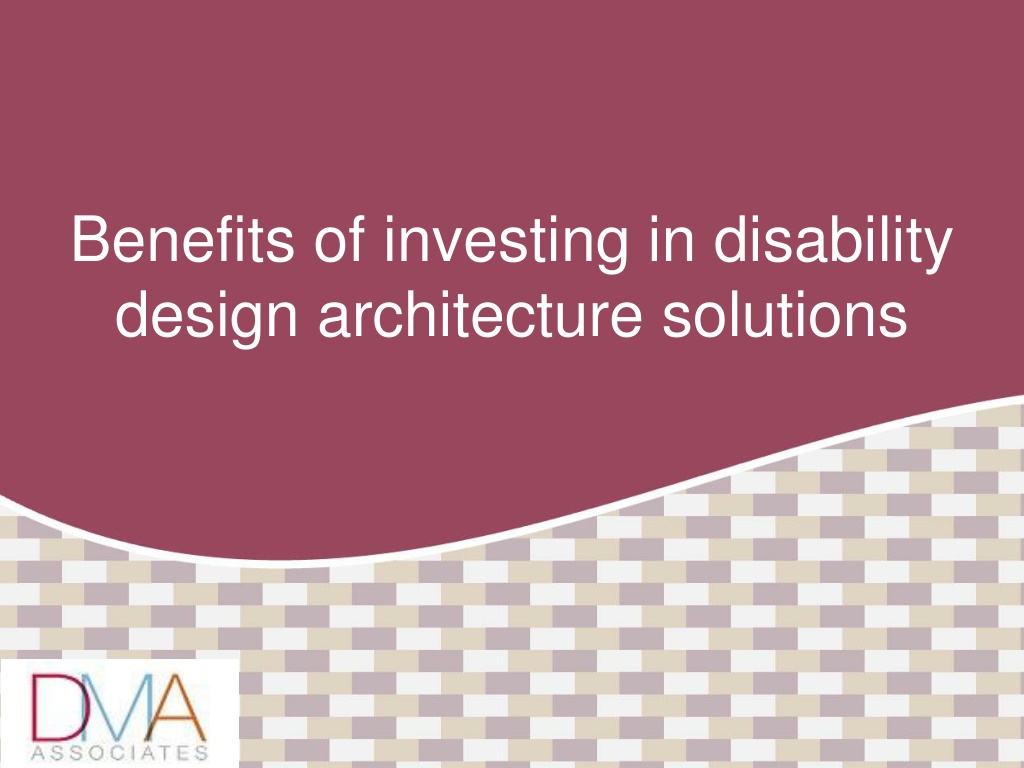 Benefits of investing in disability design architecture solutions

DMA
ASSOCIATES